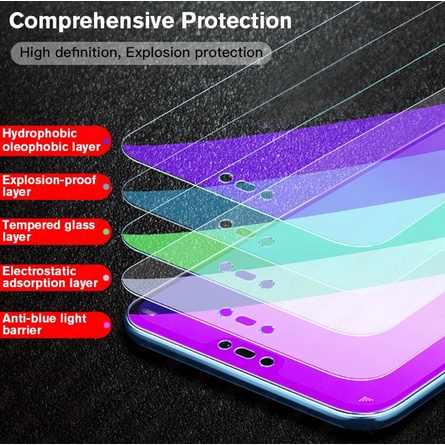 Comprehensive Protection

High definition, Explosion protection

Hydrophobic oleophobic layer

Explosion-proof layer

Tempered glass layer

Electrostatic adsorption layer

Anti-blue light barrier